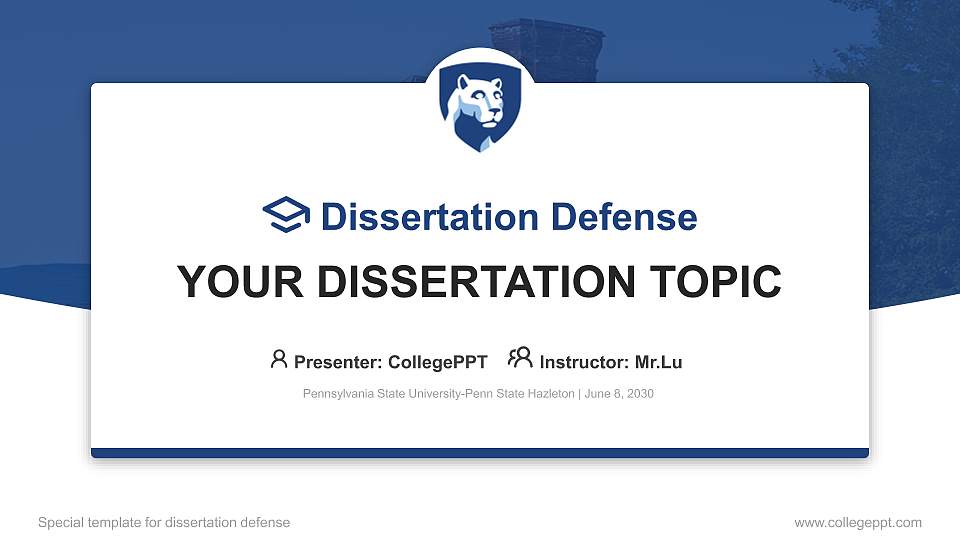 Dissertation Defense

YOUR DISSERTATION TOPIC

Presenter: CollegePPT Instructor: Mr.Lu

Pennsylvania State University-Penn State Hazleton | June 8, 2030

Special template for dissertation defense

www.collegeppt.com